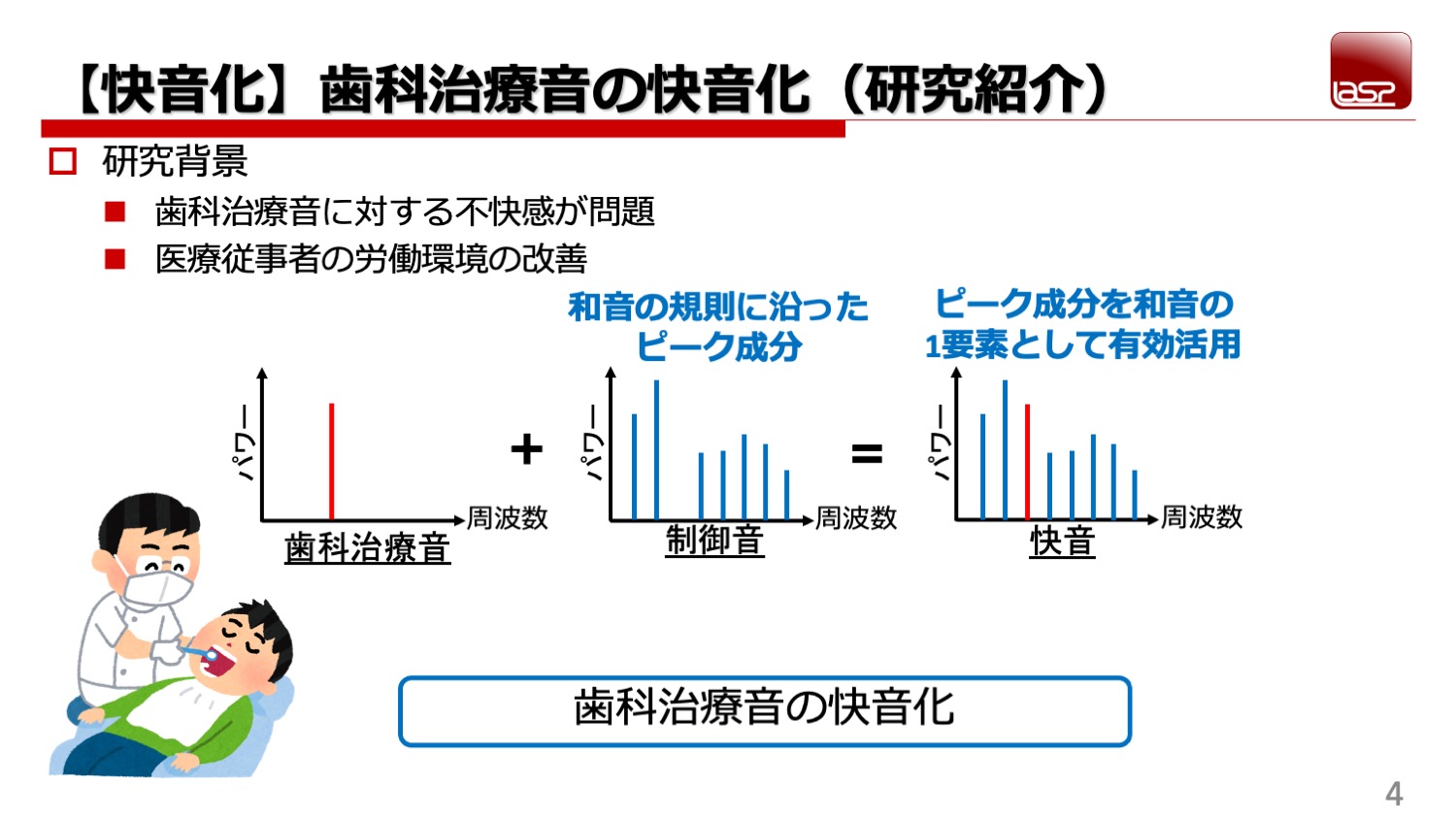 【快音化】歯科治療音の快音化（研究紹介）

lasp

研究背景

歯科治療音に対する不快感が問題

医療従事者の労働環境の改善

和音の規則に沿ったピーク成分

ピーク成分を和音の1要素として有効活用

パワー

周波数

歯科治療音

+

パワー

周波数

制御音

=

パワー

周波数

快音

歯科治療音の快音化

4